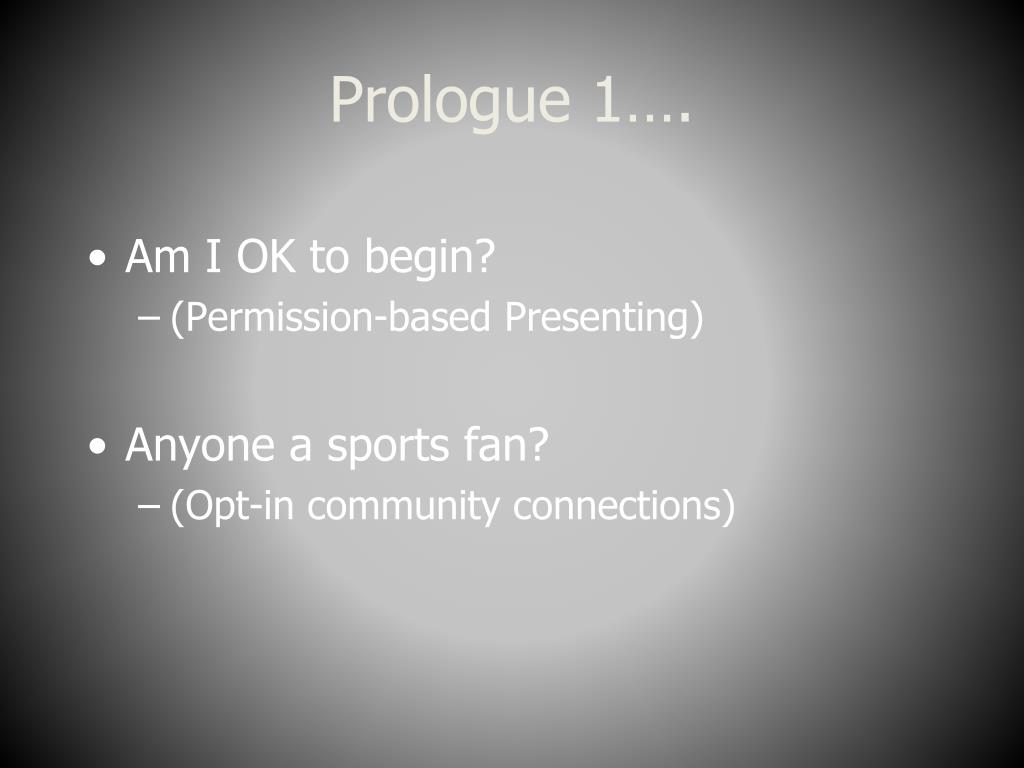 Prologue 1….

• Am I OK to begin?
– (Permission-based Presenting)

• Anyone a sports fan?
– (Opt-in community connections)